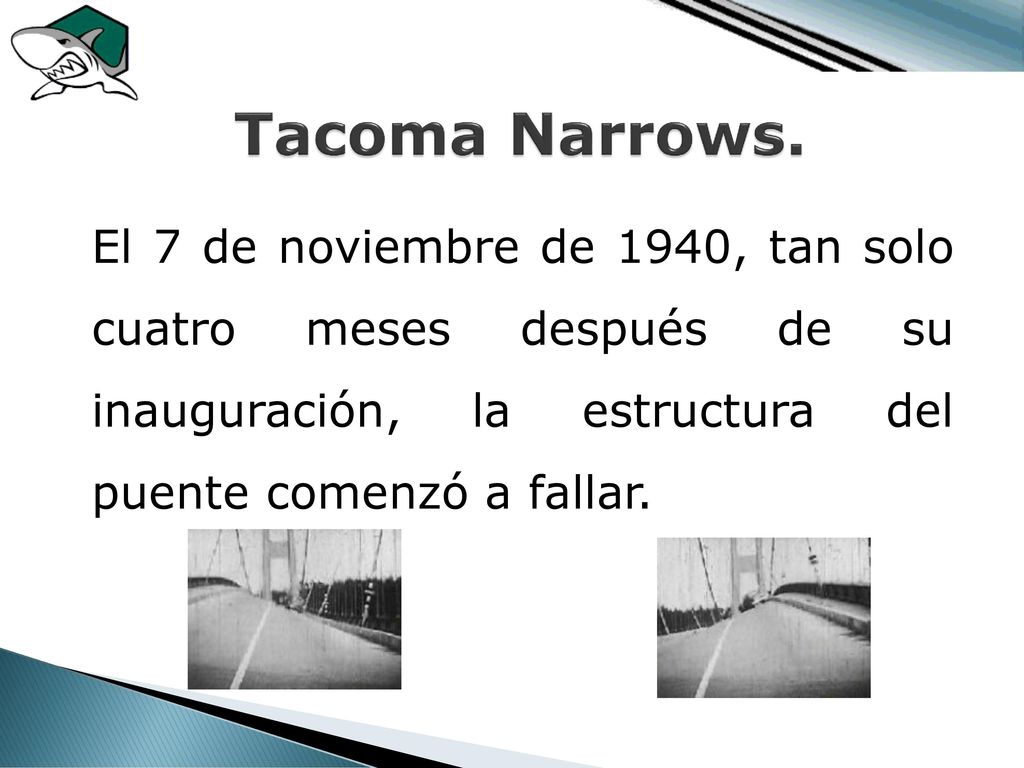 Tacoma Narrows.

El 7 de noviembre de 1940, tan solo cuatro meses después de su inauguración, la estructura del puente comenzó a fallar.